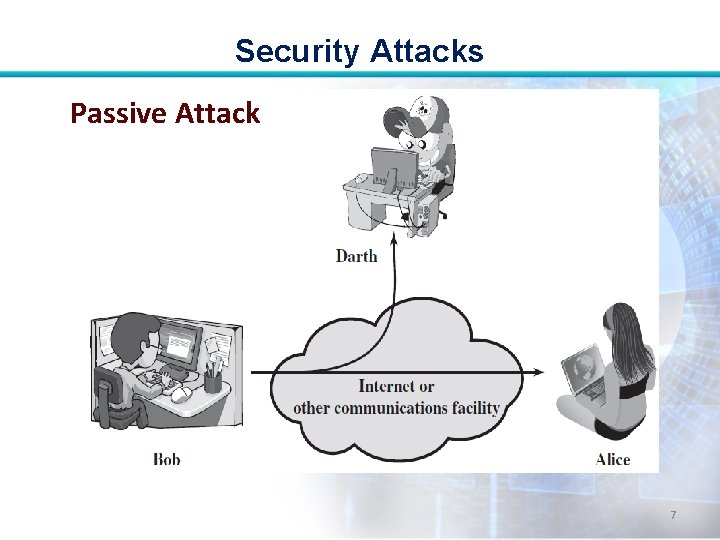 Security Attacks

Passive Attack

Darth

Internet or other communications facility

Bob

Alice

7